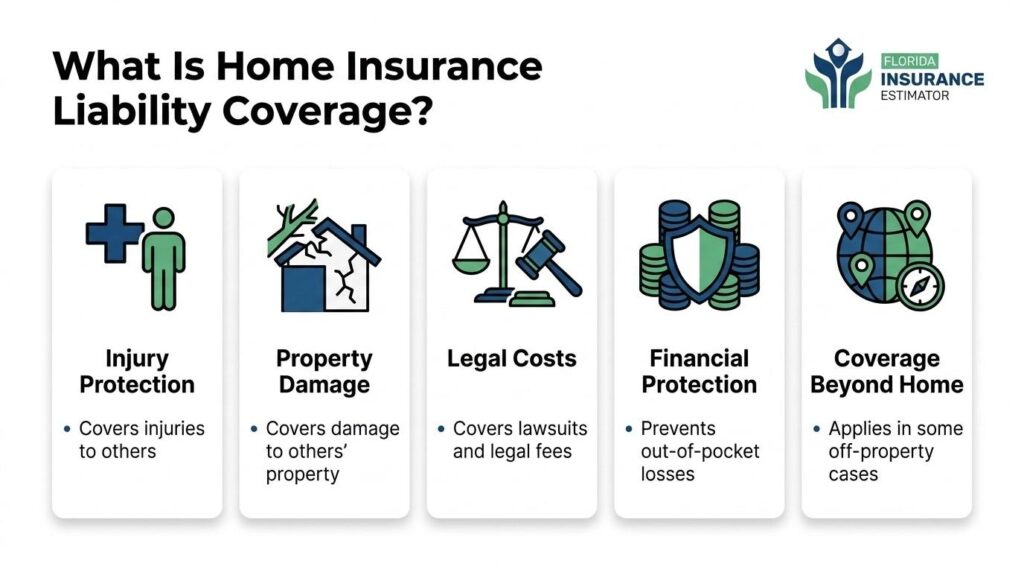 What Is Home Insurance Liability Coverage?

FLORIDA INSURANCE ESTIMATOR

Injury Protection

• Covers injuries to others

Property Damage

• Covers damage to others' property

Legal Costs

• Covers lawsuits and legal fees

Financial Protection

• Prevents out-of-pocket losses

Coverage Beyond Home

• Applies in some off-property cases